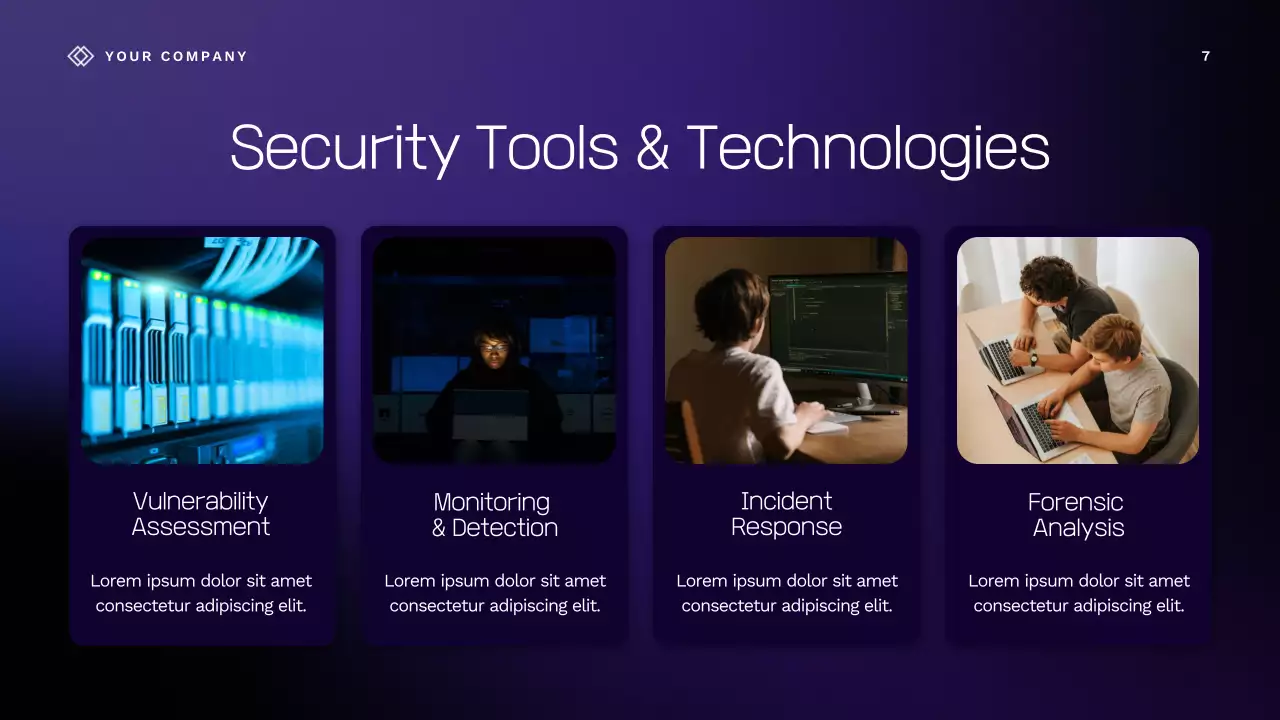 YOUR COMPANY

7

Security Tools & Technologies

Vulnerability Assessment

Lorem ipsum dolor sit amet consectetur adipiscing elit.

Monitoring & Detection

Lorem ipsum dolor sit amet consectetur adipiscing elit.

Incident Response

Lorem ipsum dolor sit amet consectetur adipiscing elit.

Forensic Analysis

Lorem ipsum dolor sit amet consectetur adipiscing elit.